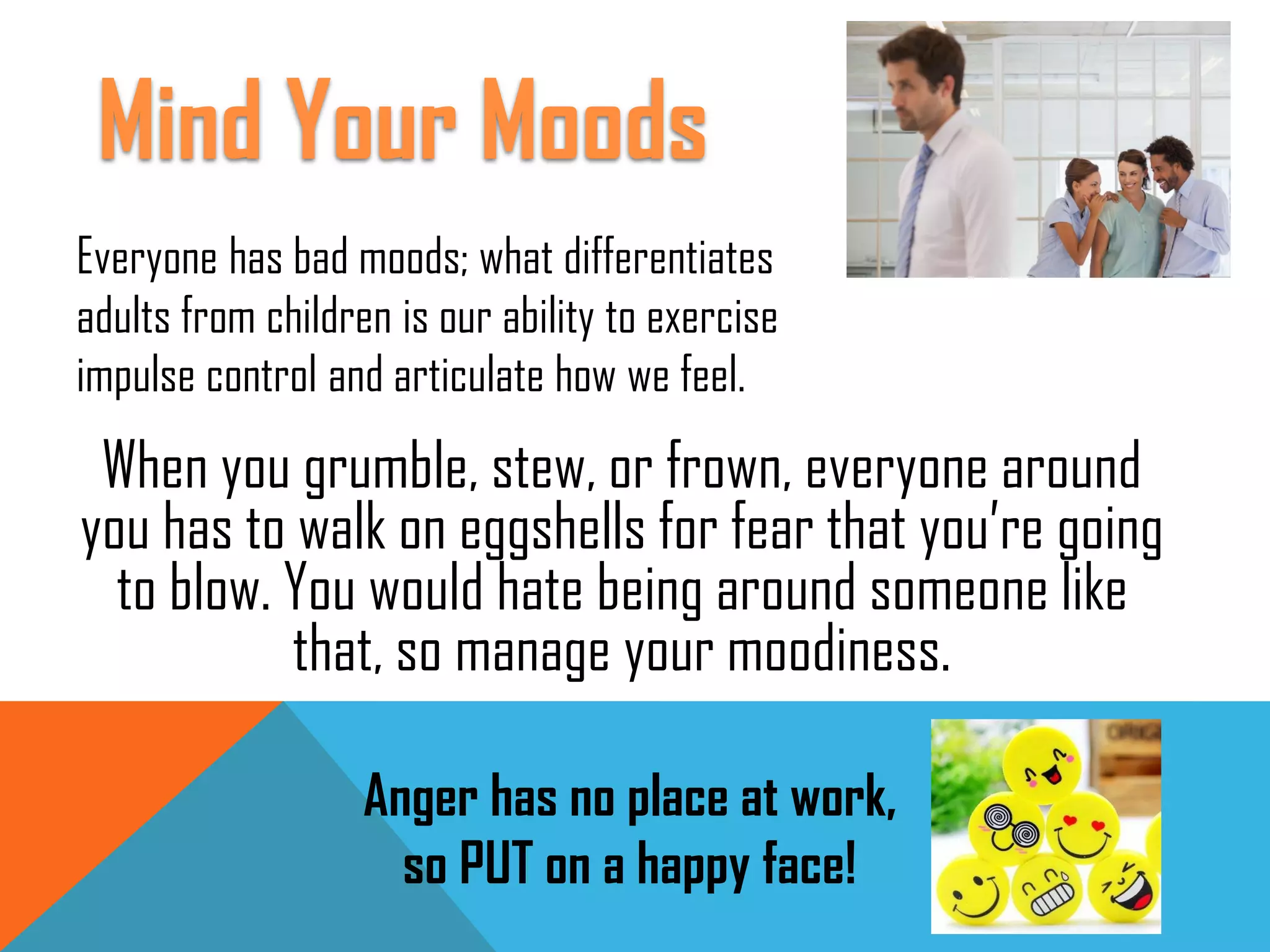 Mind Your Moods

Everyone has bad moods; what differentiates adults from children is our ability to exercise impulse control and articulate how we feel.

When you grumble, stew, or frown, everyone around you has to walk on eggshells for fear that you're going to blow. You would hate being around someone like that, so manage your moodiness.

Anger has no place at work, so PUT on a happy face!